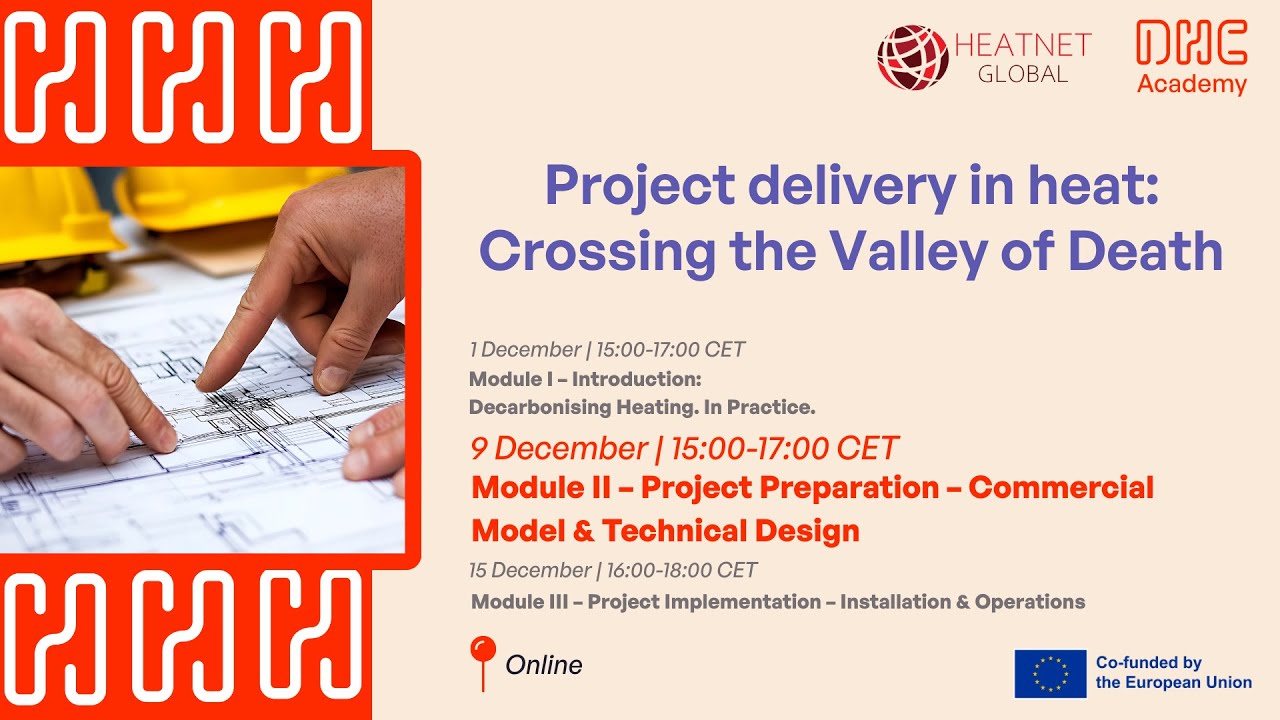 HEATNET GLOBAL

DHC Academy

Project delivery in heat: Crossing the Valley of Death

1 December | 15:00-17:00 CET
Module I – Introduction:
Decarbonising Heating. In Practice.

9 December | 15:00-17:00 CET
Module II – Project Preparation – Commercial Model & Technical Design

15 December | 16:00-18:00 CET
Module III – Project Implementation – Installation & Operations

Online

Co-funded by the European Union